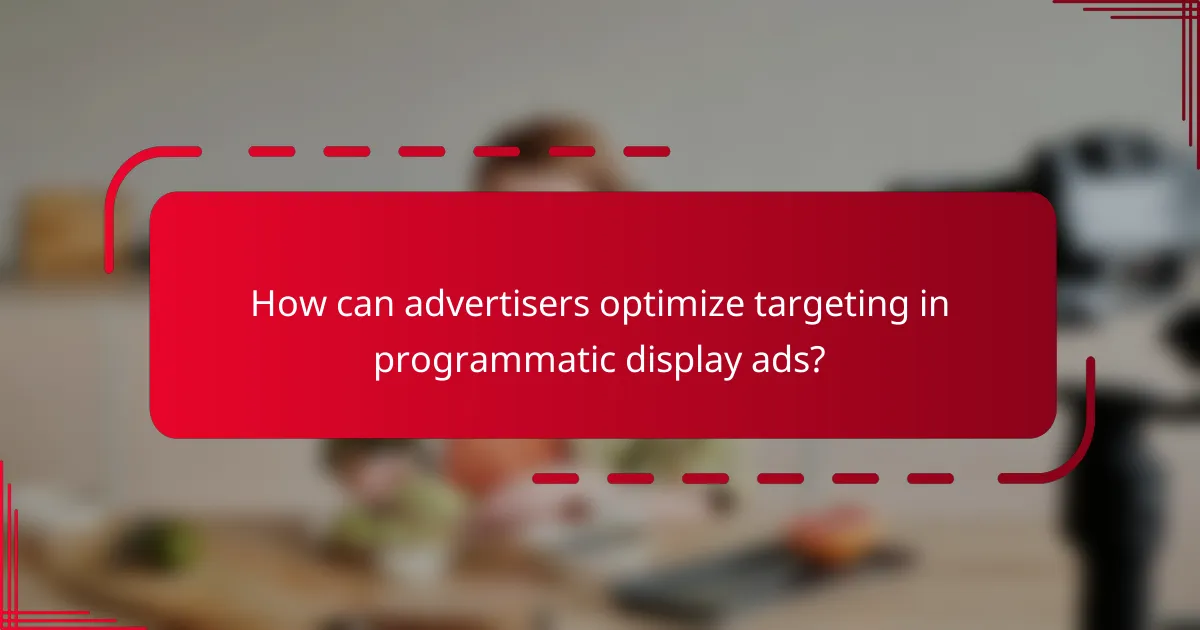 How can advertisers optimize targeting in programmatic display ads?